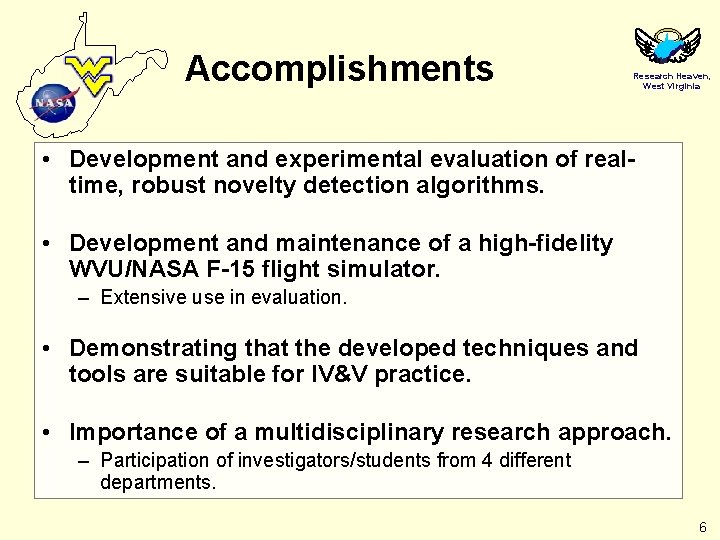 NASA

Accomplishments

Research Heaven, West Virginia

• Development and experimental evaluation of real-time, robust novelty detection algorithms.

• Development and maintenance of a high-fidelity WVU/NASA F-15 flight simulator.
– Extensive use in evaluation.

• Demonstrating that the developed techniques and tools are suitable for IV&V practice.

• Importance of a multidisciplinary research approach.
– Participation of investigators/students from 4 different departments.

6